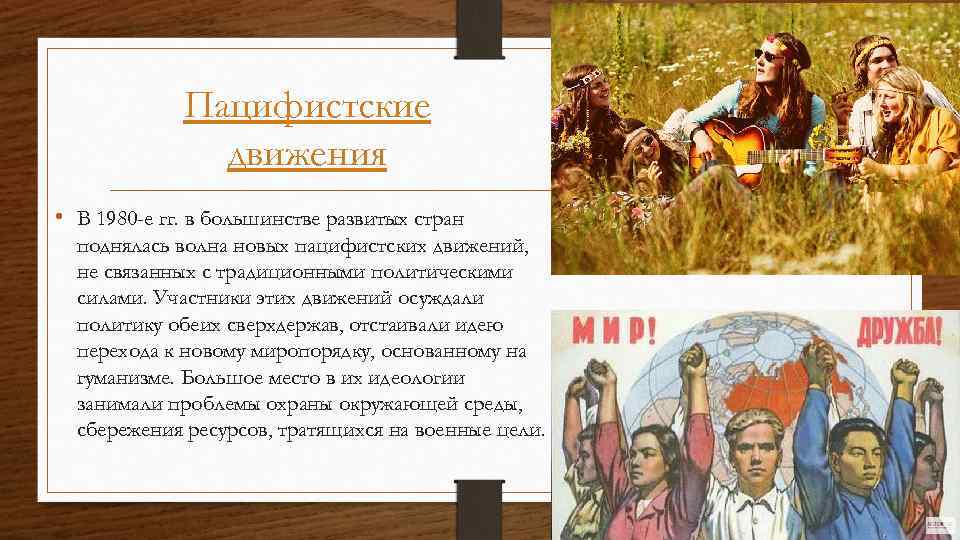 Пацифистские движения

• В 1980-е гг. в большинстве развитых стран поднялась волна новых пацифистских движений, не связанных с традиционными политическими силами. Участники этих движений осуждали политику обеих сверхдержав, отстаивали идею перехода к новому миропорядку, основанному на гуманизме. Большое место в их идеологии занимали проблемы охраны окружающей среды, сбережения ресурсов, тратящихся на военные цели.

МИР! ДРУЖБА!